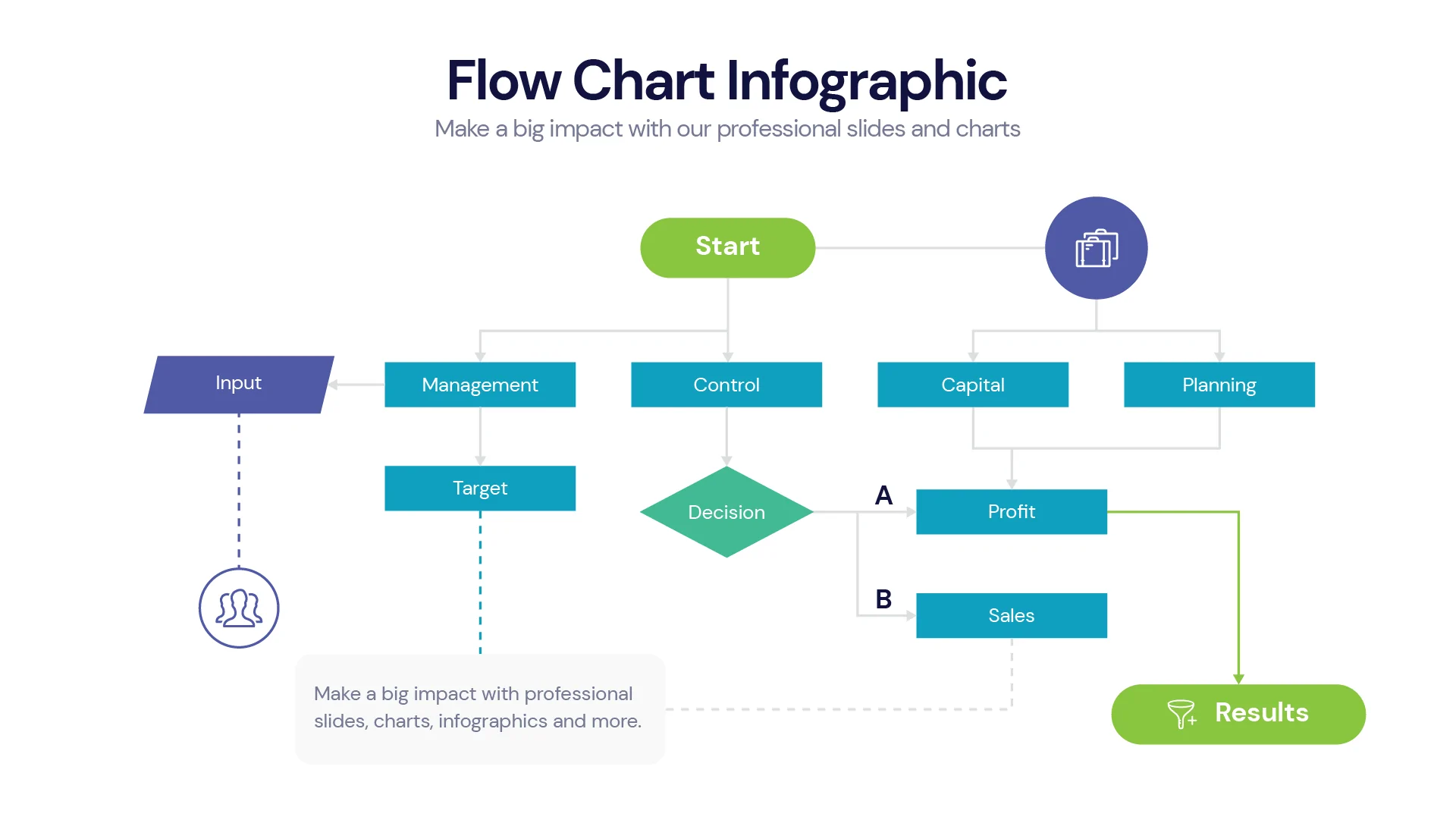 Flow Chart Infographic
Make a big impact with our professional slides and charts

Start

Input

Management

Control

Capital

Planning

Target

Decision

A

Profit

B

Sales

Make a big impact with professional slides, charts, infographics and more.

Results